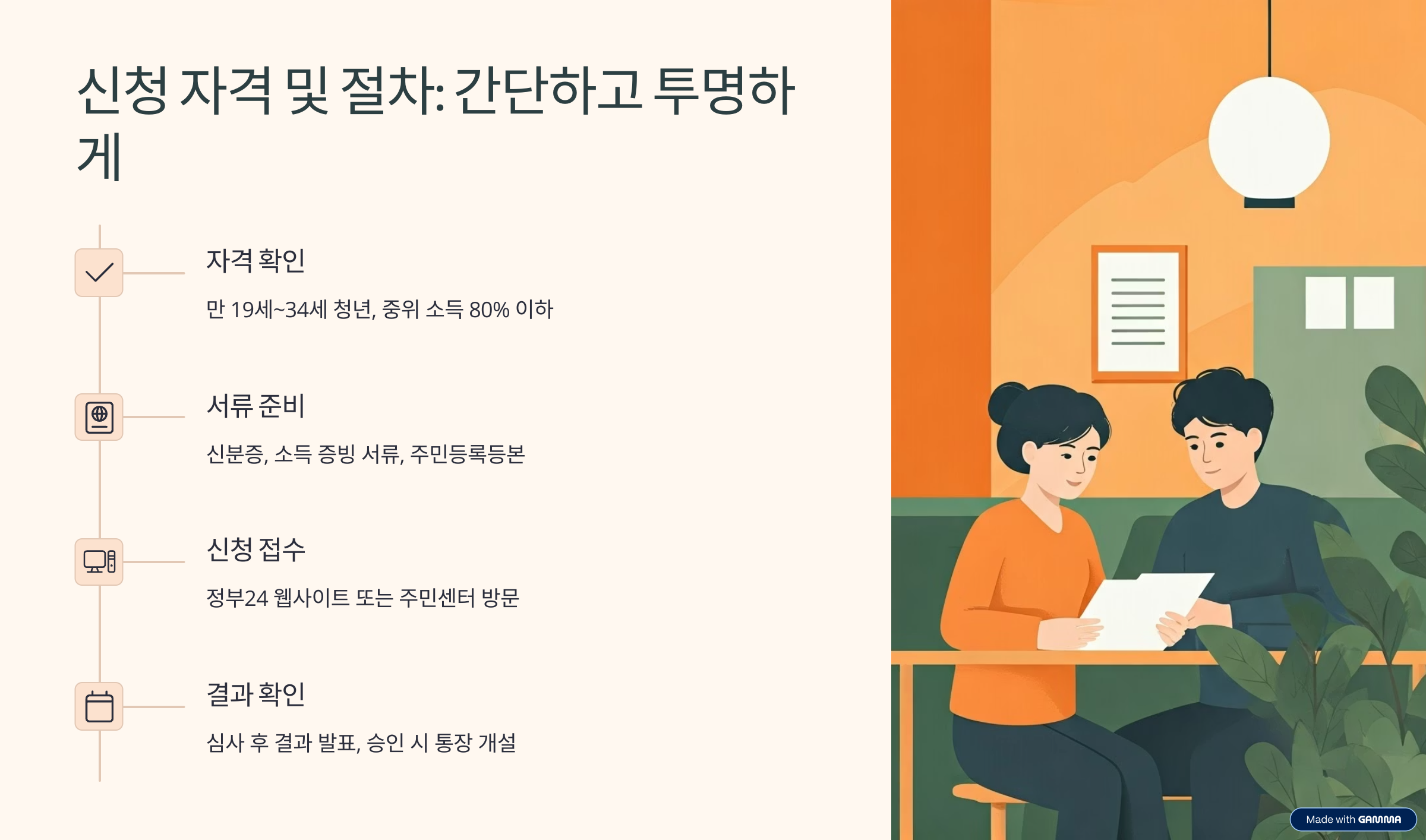 신청 자격 및 절차: 간단하고 투명하게

자격 확인

만 19세~34세 청년, 중위 소득 80% 이하

서류 준비

신분증, 소득 증빙 서류, 주민등록등본

신청 접수

정부24 웹사이트 또는 주민센터 방문

결과 확인

심사 후 결과 발표, 승인 시 통장 개설

Made with GAMMA